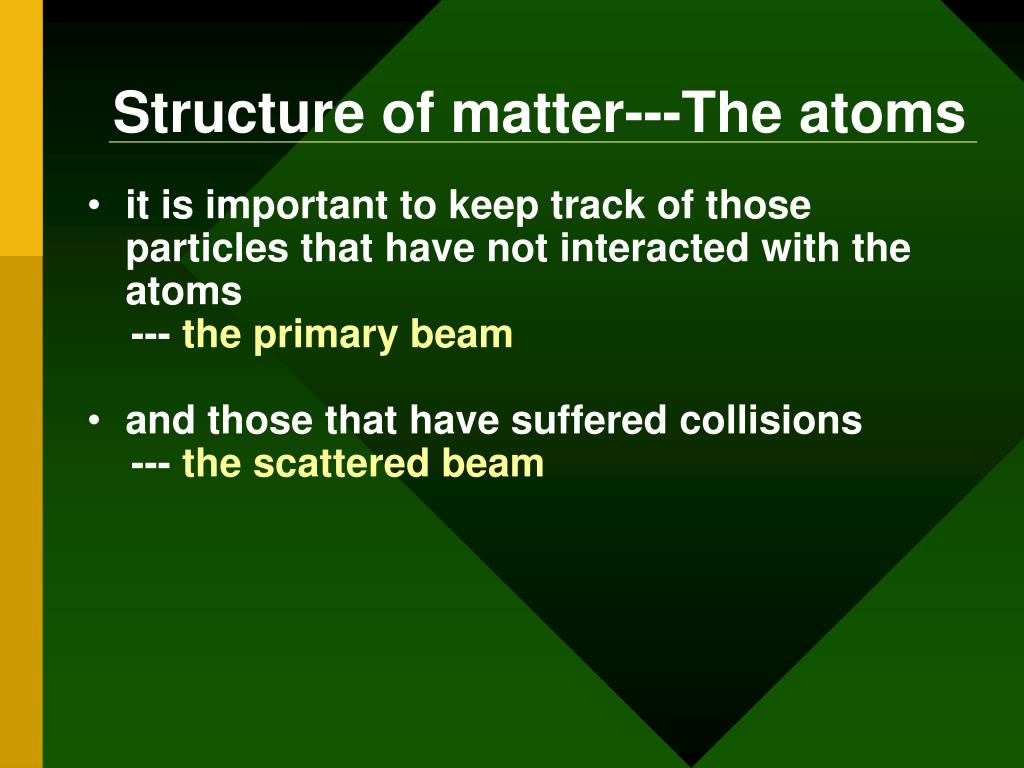 Structure of matter---The atoms

• it is important to keep track of those particles that have not interacted with the atoms
--- the primary beam

• and those that have suffered collisions
--- the scattered beam